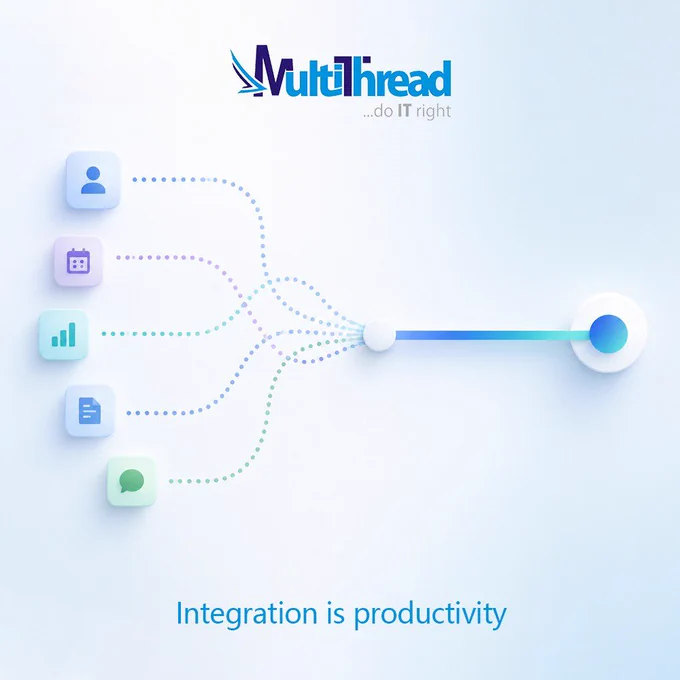 MultiThread
...do IT right

Integration is productivity